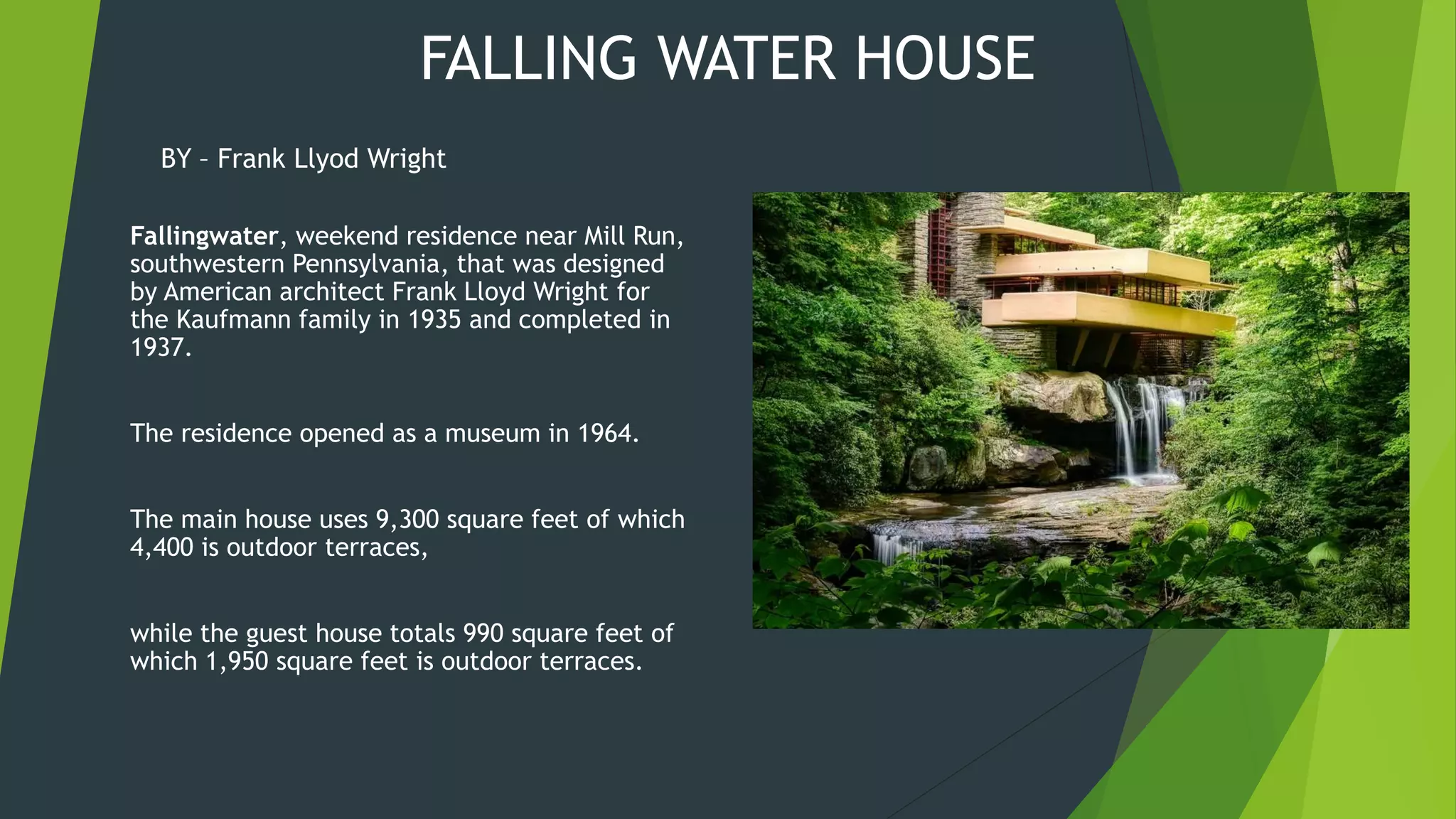 FALLING WATER HOUSE

BY – Frank Llyod Wright

Fallingwater, weekend residence near Mill Run, southwestern Pennsylvania, that was designed by American architect Frank Lloyd Wright for the Kaufmann family in 1935 and completed in 1937.

The residence opened as a museum in 1964.

The main house uses 9,300 square feet of which 4,400 is outdoor terraces,

while the guest house totals 990 square feet of which 1,950 square feet is outdoor terraces.